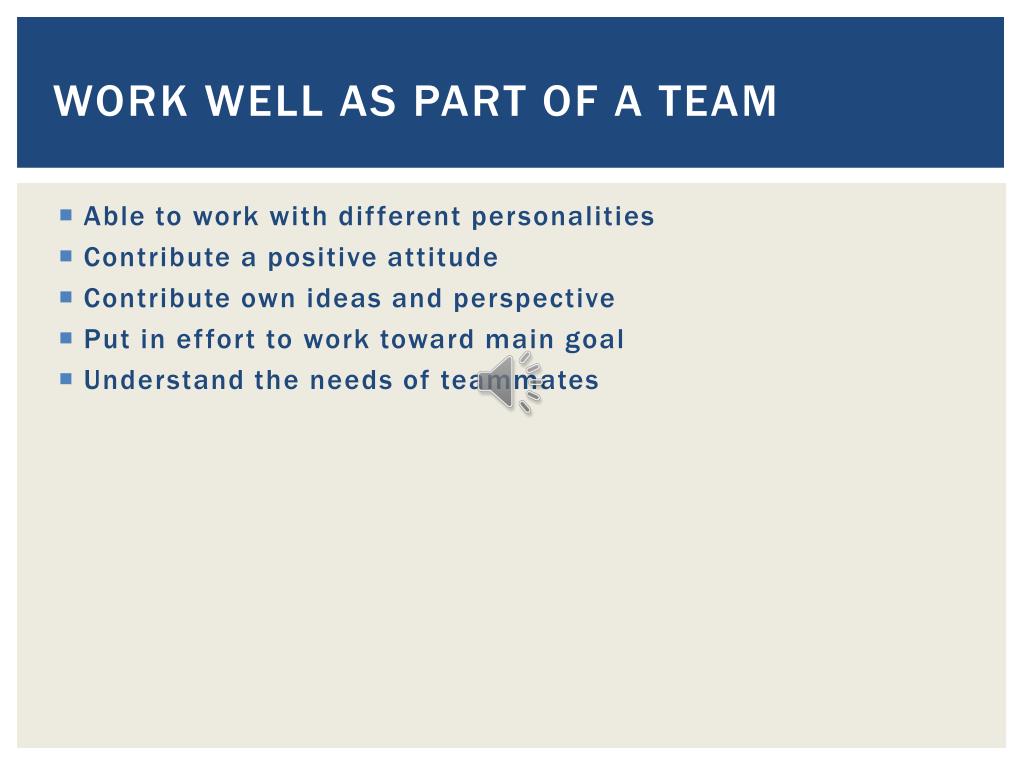 WORK WELL AS PART OF A TEAM

- Able to work with different personalities
- Contribute a positive attitude
- Contribute own ideas and perspective
- Put in effort to work toward main goal
- Understand the needs of teammates